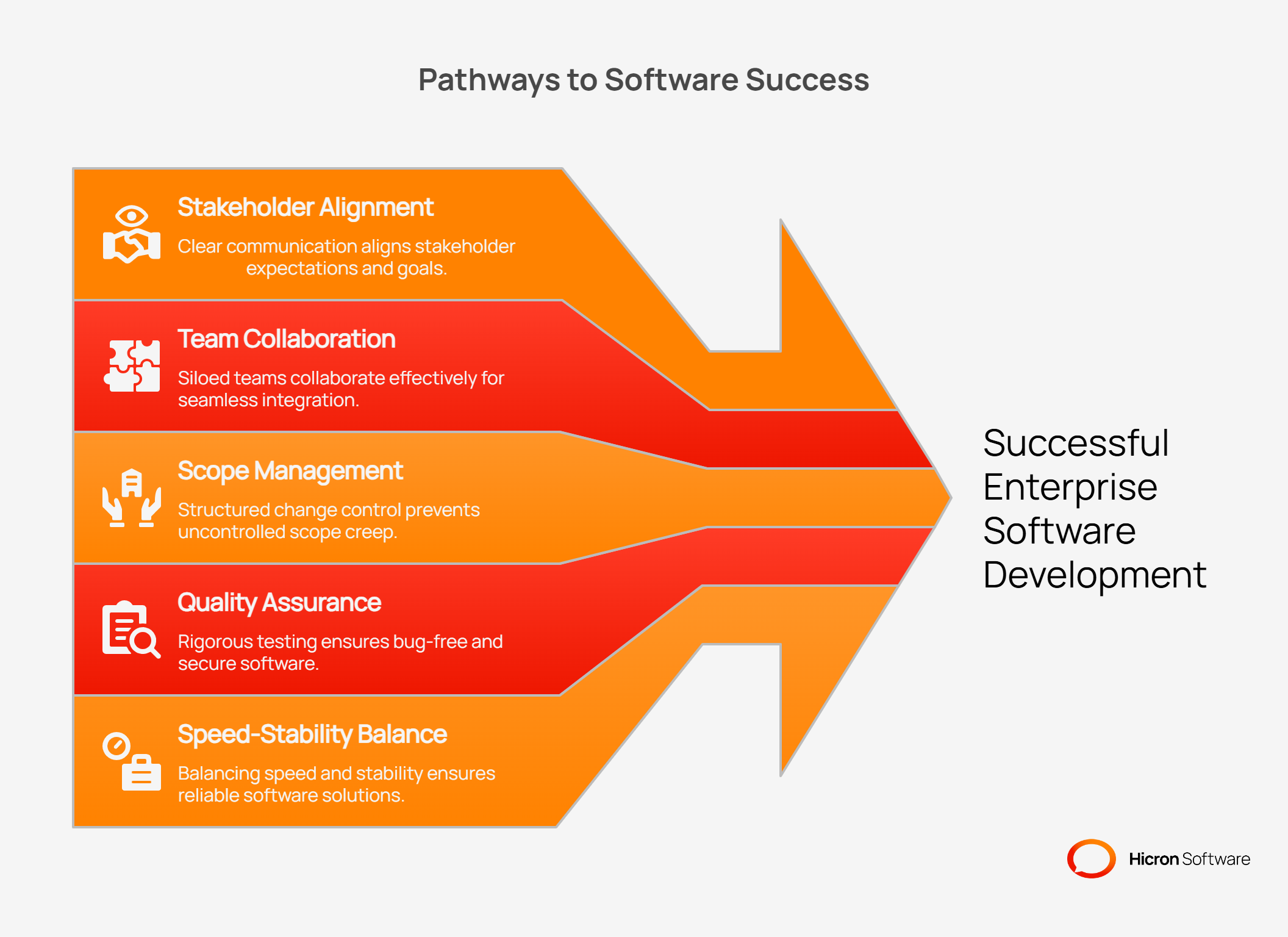 Pathways to Software Success

Stakeholder Alignment

Clear communication aligns stakeholder expectations and goals.

Team Collaboration

Siloed teams collaborate effectively for seamless integration.

Scope Management

Structured change control prevents uncontrolled scope creep.

Quality Assurance

Rigorous testing ensures bug-free and secure software.

Speed-Stability Balance

Balancing speed and stability ensures reliable software solutions.

Successful Enterprise Software Development

Hicron Software